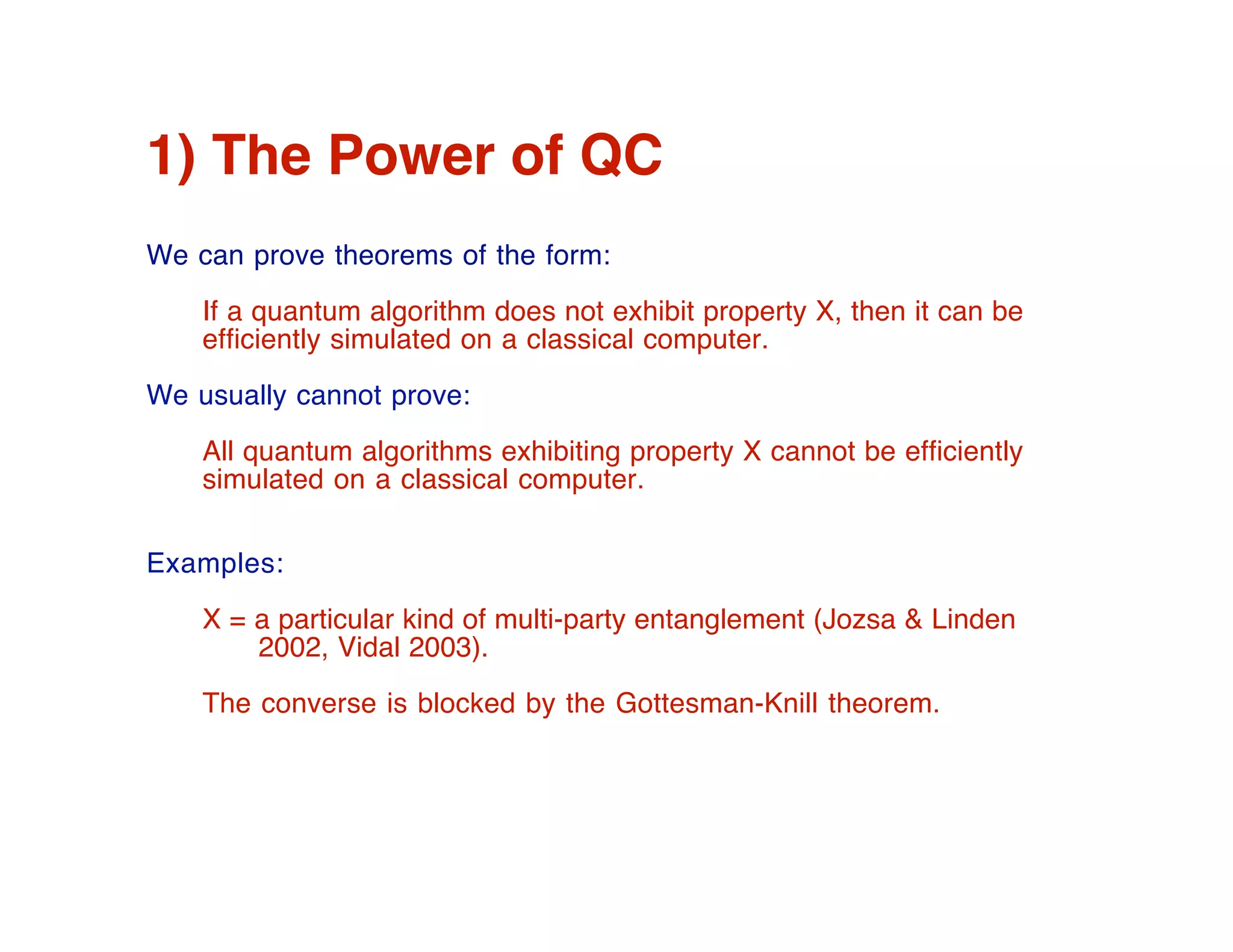 1) The Power of QC

We can prove theorems of the form:

If a quantum algorithm does not exhibit property X, then it can be efficiently simulated on a classical computer.

We usually cannot prove:

All quantum algorithms exhibiting property X cannot be efficiently simulated on a classical computer.

Examples:

X = a particular kind of multi-party entanglement (Jozsa & Linden 2002, Vidal 2003).

The converse is blocked by the Gottesman-Knill theorem.